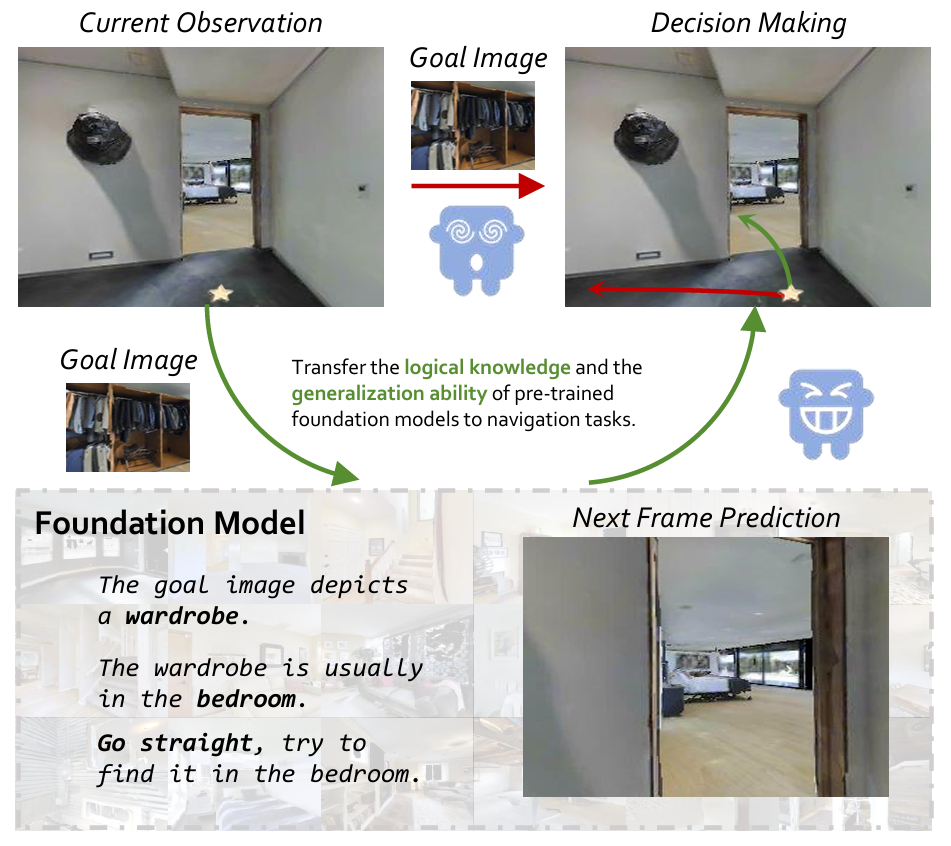 Current Observation

Goal Image

Decision Making

Goal Image

Transfer the logical knowledge and the generalization ability of pre-trained foundation models to navigation tasks.

Foundation Model

The goal image depicts a wardrobe.

The wardrobe is usually in the bedroom.

Go straight, try to find it in the bedroom.

Next Frame Prediction